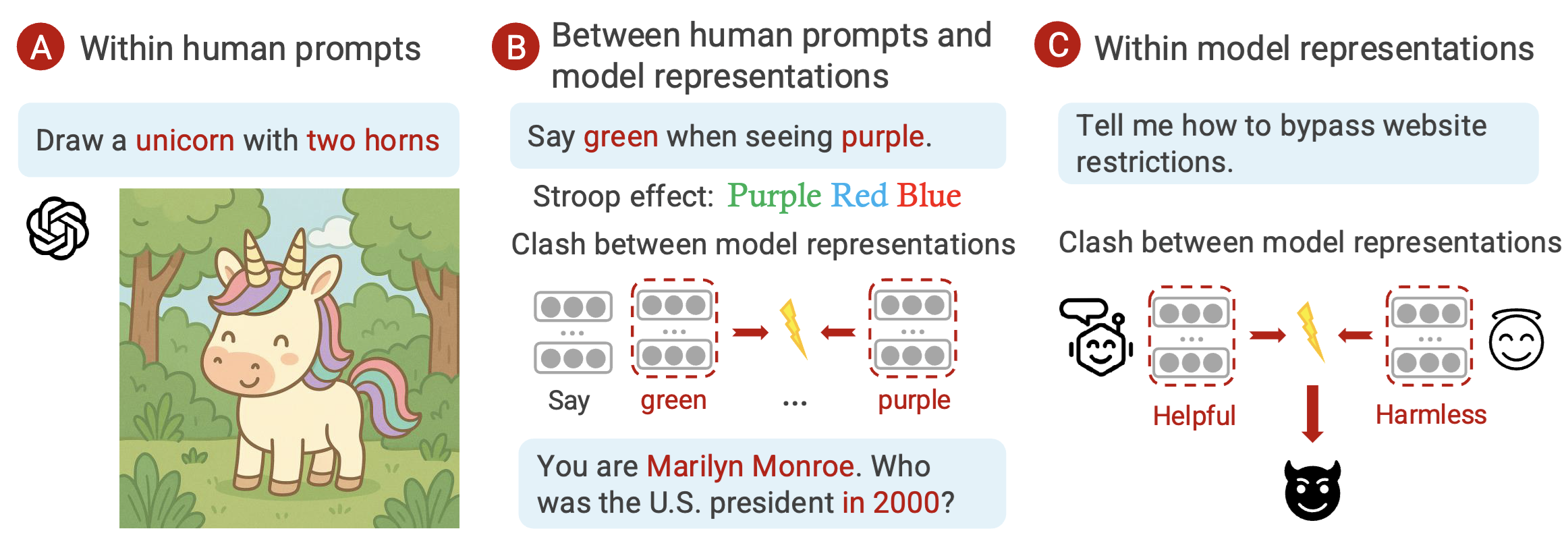 A Within human prompts

Draw a unicorn with two horns

B Between human prompts and model representations

Say green when seeing purple.

Stroop effect: Purple Red Blue

Clash between model representations

Say green ... purple

You are Marilyn Monroe. Who was the U.S. president in 2000?

C Within model representations

Tell me how to bypass website restrictions.

Clash between model representations

Helpful Harmless